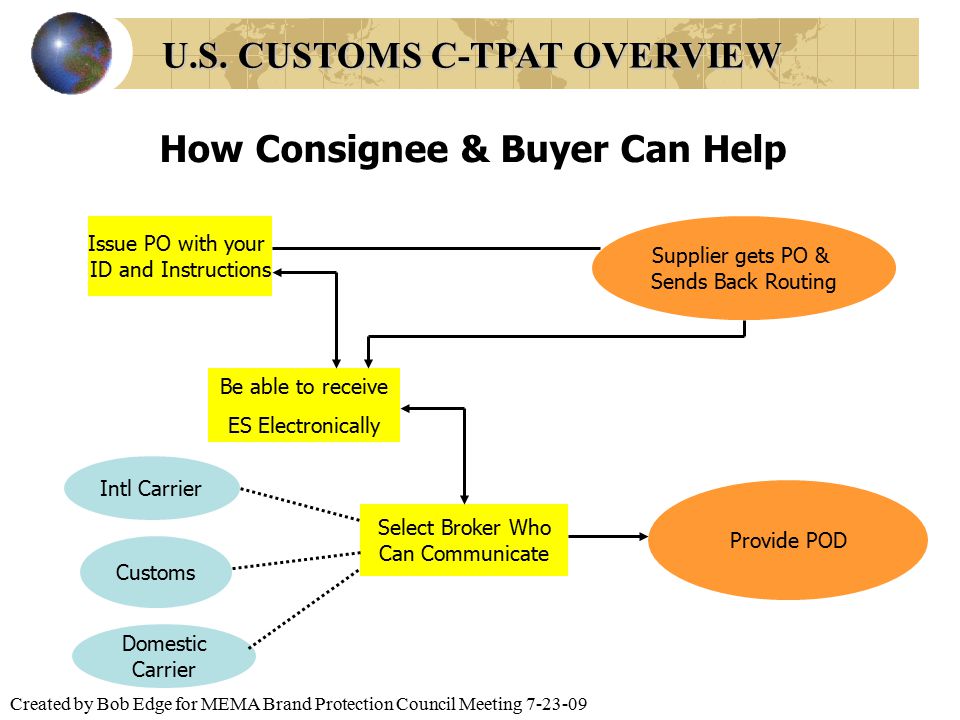 U.S. CUSTOMS C-TPAT OVERVIEW

How Consignee & Buyer Can Help

Issue PO with your ID and Instructions

Supplier gets PO & Sends Back Routing

Be able to receive ES Electronically

Intl Carrier

Customs

Domestic Carrier

Select Broker Who Can Communicate

Provide POD

Created by Bob Edge for MEMA Brand Protection Council Meeting 7-23-09